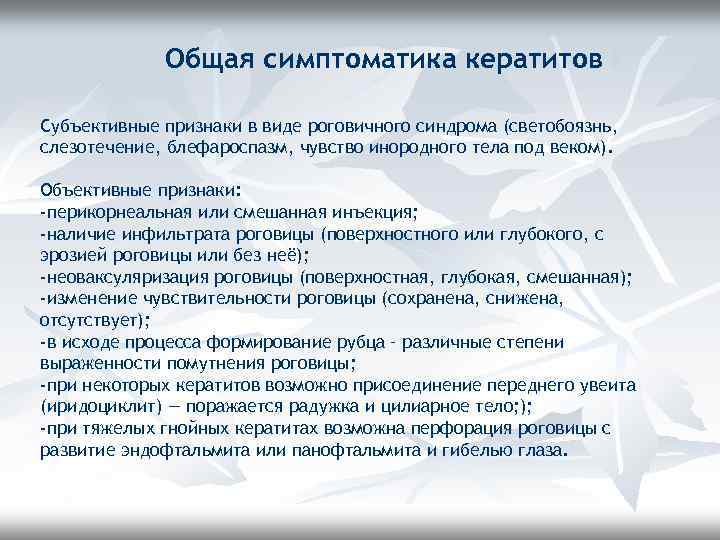 Общая симптоматика кератитов

Субъективные признаки в виде роговичного синдрома (светобоязнь, слезотечение, блефароспазм, чувство инородного тела под веком).

Объективные признаки:
-перикорнеальная или смешанная инъекция;
-наличие инфильтрата роговицы (поверхностного или глубокого, с эрозией роговицы или без неё);
-неоваксуляризация роговицы (поверхностная, глубокая, смешанная);
-изменение чувствительности роговицы (сохранена, снижена, отсутствует);
-в исходе процесса формирование рубца - различные степени выраженности помутнения роговицы;
-при некоторых кератитов возможно присоединение переднего увеита (иридоциклит) — поражается радужка и цилиарное тело;);
-при тяжелых гнойных кератитах возможна перфорация роговицы с развитие эндофтальмита или панофтальмита и гибелью глаза.